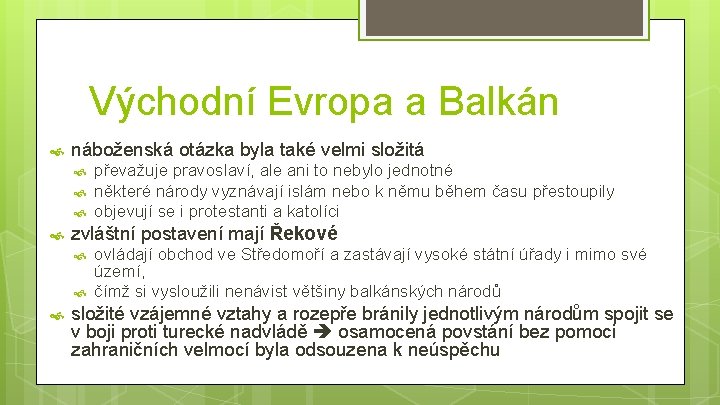 Východní Evropa a Balkán

náboženská otázka byla také velmi složitá

převažuje pravoslaví, ale ani to nebylo jednotné

některé národy vyznávají islám nebo k němu během času přestoupily

objevují se i protestanti a katolíci

zvláštní postavení mají Řekové

ovládají obchod ve Středomoří a zastávají vysoké státní úřady i mimo své území,

čímž si vysloužili nenávist většiny balkánských národů

složité vzájemné vztahy a rozepře bránily jednotlivým národům spojit se v boji proti turecké nadvládě → osamocená povstání bez pomoci zahraničních velmocí byla odsouzena k neúspěchu